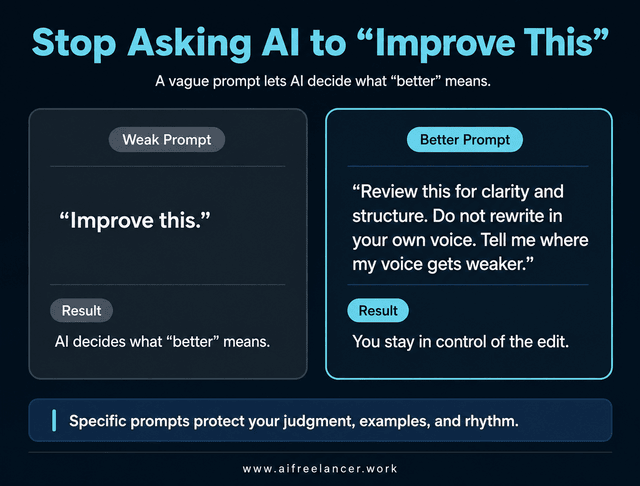 Stop Asking AI to “Improve This”

A vague prompt lets AI decide what “better” means.

Weak Prompt

“Improve this.”

Result

AI decides what “better” means.

Better Prompt

“Review this for clarity and structure. Do not rewrite in your own voice. Tell me where my voice gets weaker.”

Result

You stay in control of the edit.

Specific prompts protect your judgment, examples, and rhythm.

www.aifreelancer.work